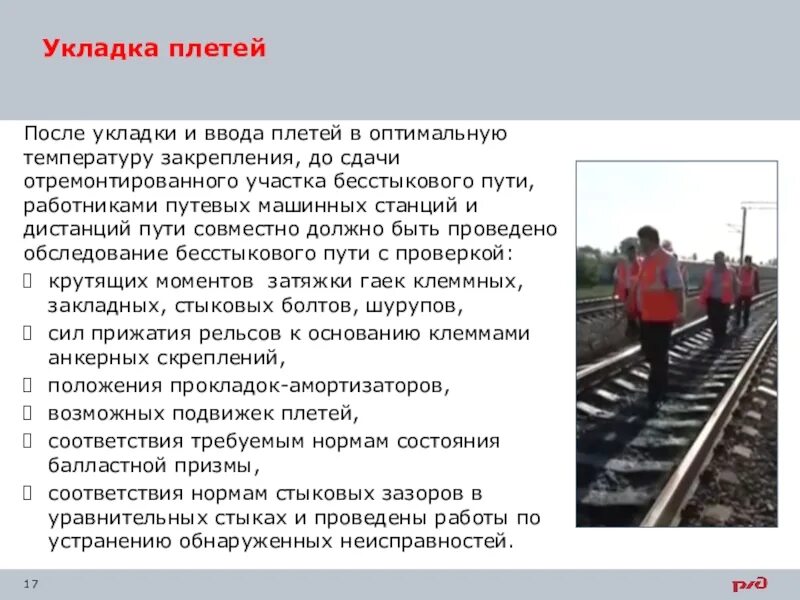 Укладка плетей

После укладки и ввода плетей в оптимальную температуру закрепления, до сдачи отремонтированного участка бесстыкового пути, работниками путевых машинных станций и дистанций пути совместно должно быть проведено обследование бесстыкового пути с проверкой:

крутящих моментов затяжки гаек клеммных, закладных, стыковых болтов, шурупов,

сил прижатия рельсов к основанию клеммами анкерных скреплений,

положения прокладок-амортизаторов,

возможных подвижек плетей,

соответствия требуемым нормам состояния балластной призмы,

соответствия нормам стыковых зазоров в уравнительных стыках и проведены работы по устранению обнаруженных неисправностей.

17

РЖД